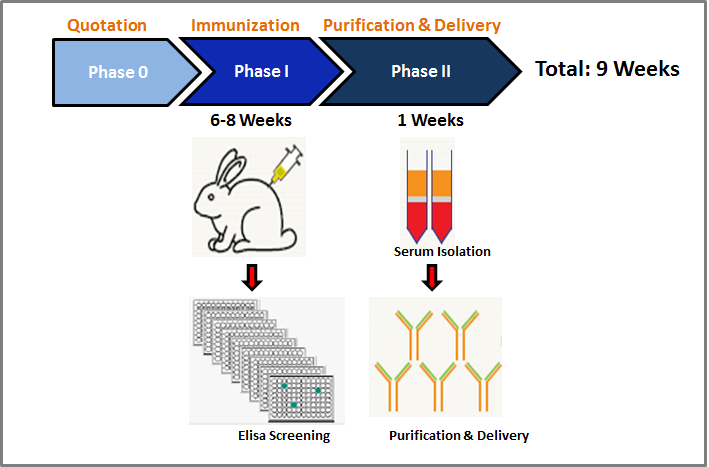 Quotation
Immunization
Purification & Delivery

Phase 0
Phase I
Phase II
Total: 9 Weeks

6-8 Weeks
1 Weeks

Serum Isolation

Elisa Screening
Purification & Delivery